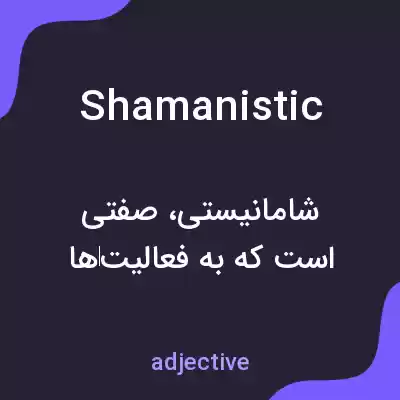 Shamanistic

شامانیستی، صفتی است که به فعالیت‌ها

adjective